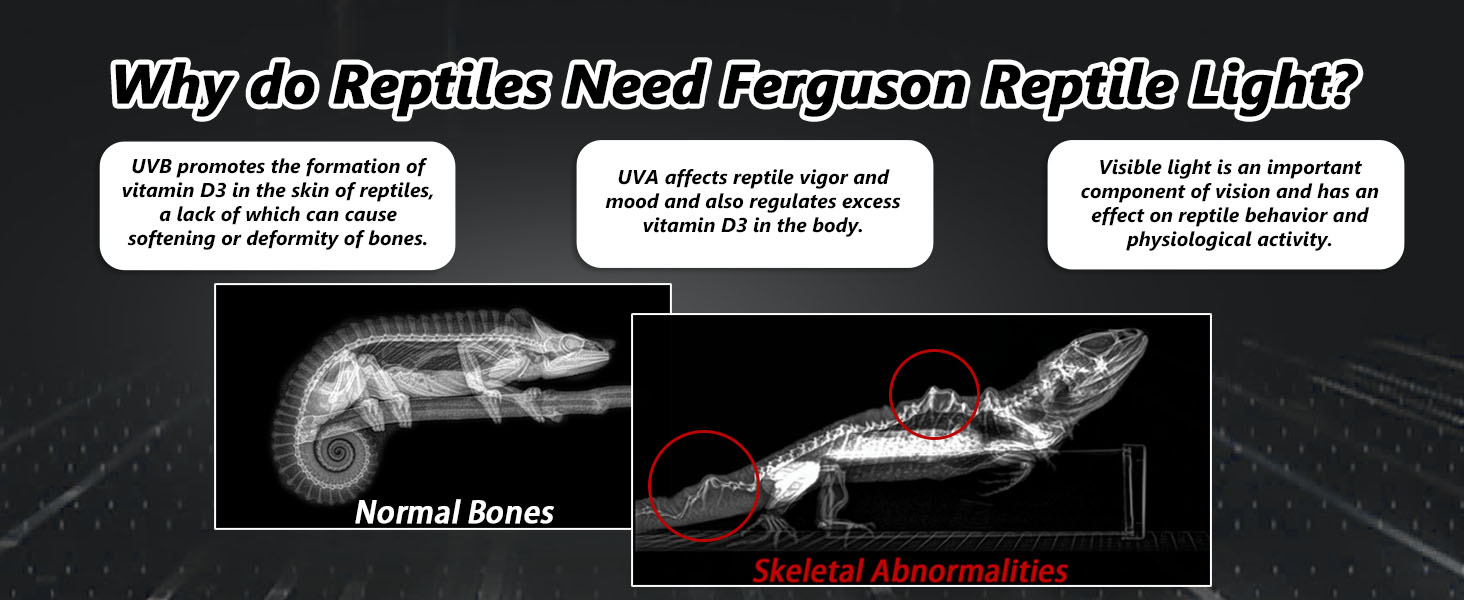 Why do Reptiles Need Ferguson Reptile Light?

UVB promotes the formation of vitamin D3 in the skin of reptiles, a lack of which can cause softening or deformity of bones.

UVA affects reptile vigor and mood and also regulates excess vitamin D3 in the body.

Visible light is an important component of vision and has an effect on reptile behavior and physiological activity.

Normal Bones

Skeletal Abnormalities